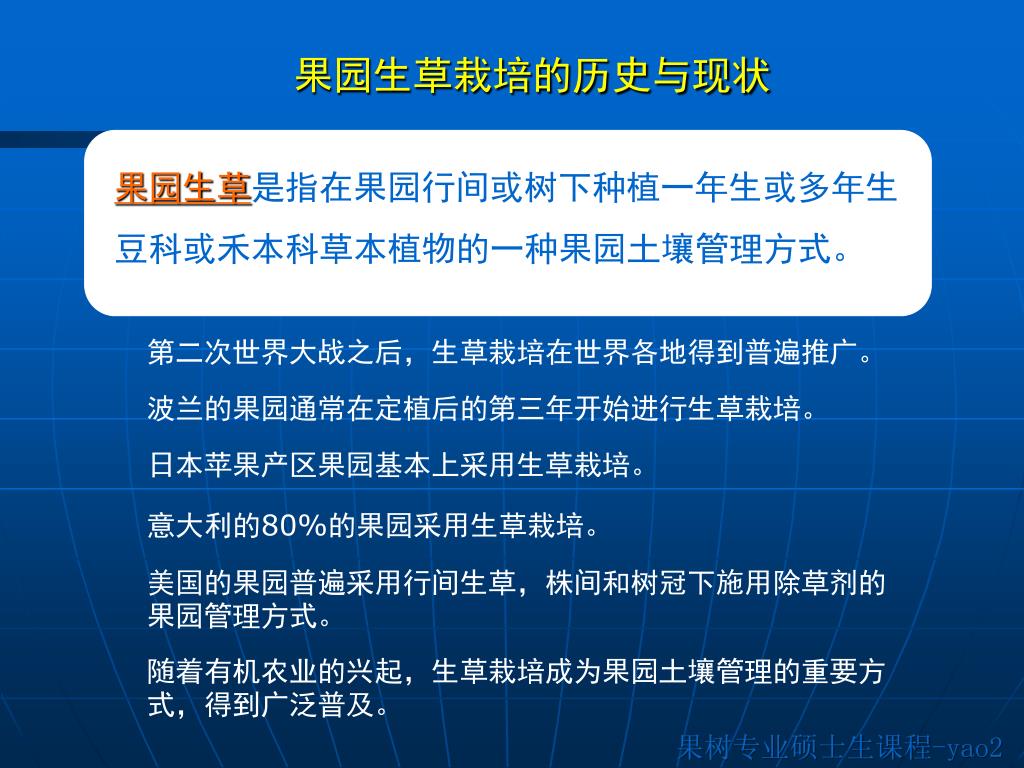 果园生草栽培的历史与现状

果园生草是指在果园行间或树下种植一年生或多年生豆科或禾本科草本植物的一种果园土壤管理方式。

第二次世界大战之后，生草栽培在世界各地得到普遍推广。

波兰的果园通常在定植后的第三年开始进行生草栽培。

日本苹果产区果园基本上采用生草栽培。

意大利的80%的果园采用生草栽培。

美国的果园普遍采用行间生草，株间和树冠下施用除草剂的果园管理方式。

随着有机农业的兴起，生草栽培成为果园土壤管理的重要方式，得到广泛普及。

果树专业硕士生课程-yao2